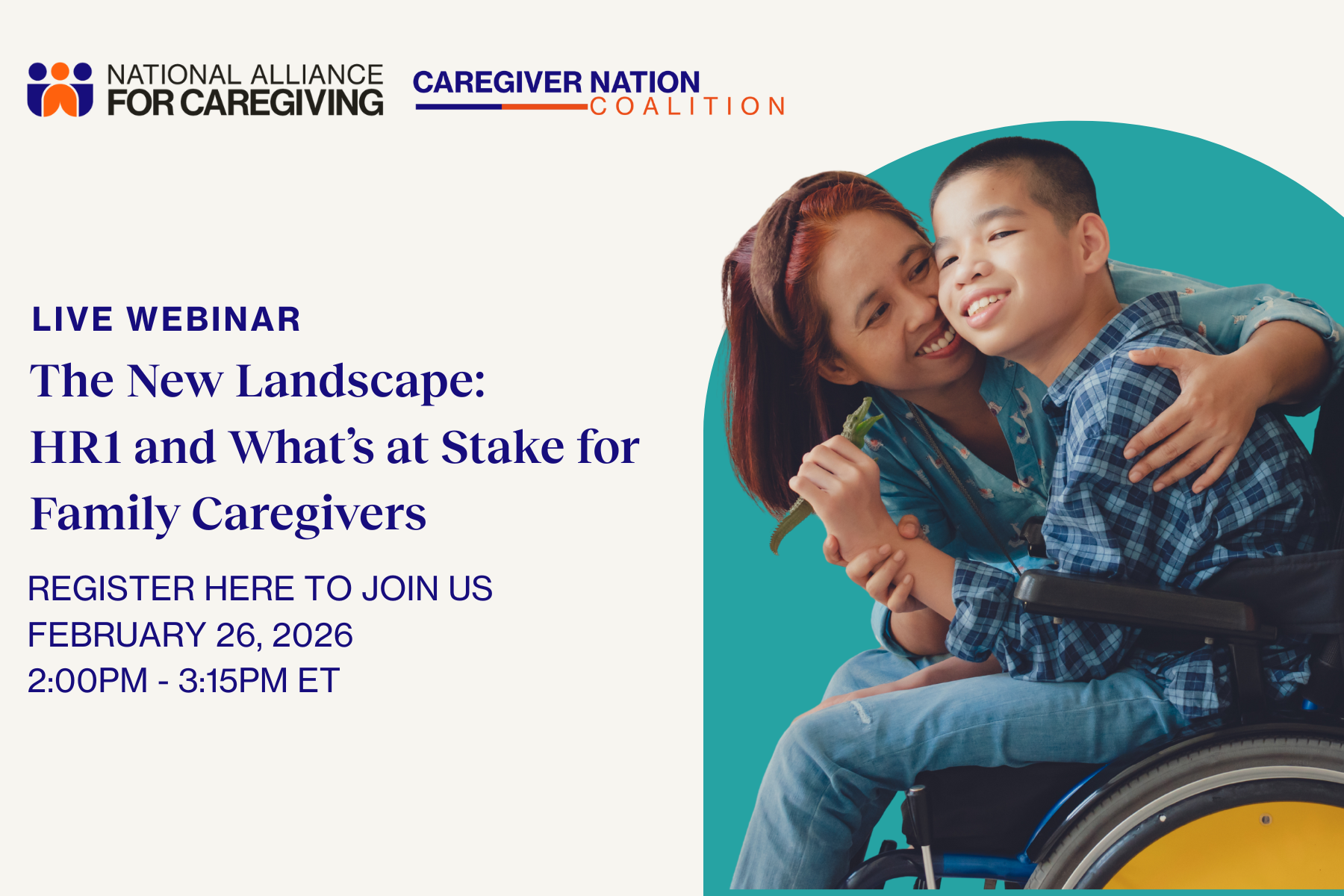 NATIONAL ALLIANCE FOR CAREGIVING

CAREGIVER NATION COALITION

LIVE WEBINAR

The New Landscape: HR1 and What's at Stake for Family Caregivers

REGISTER HERE TO JOIN US
FEBRUARY 26, 2026
2:00PM - 3:15PM ET